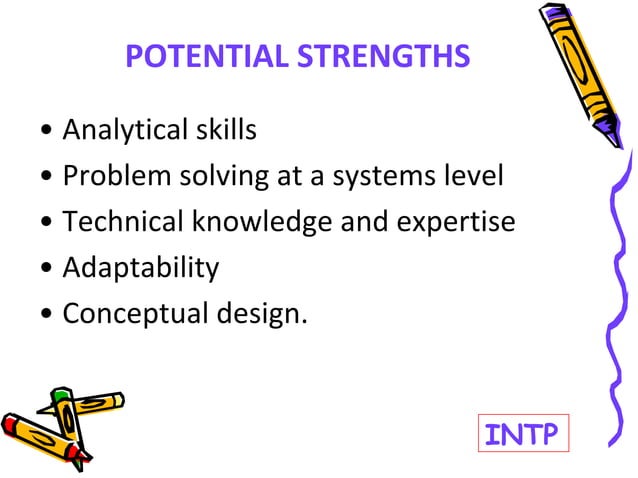 POTENTIAL STRENGTHS

• Analytical skills
• Problem solving at a systems level
• Technical knowledge and expertise
• Adaptability
• Conceptual design.

INTP